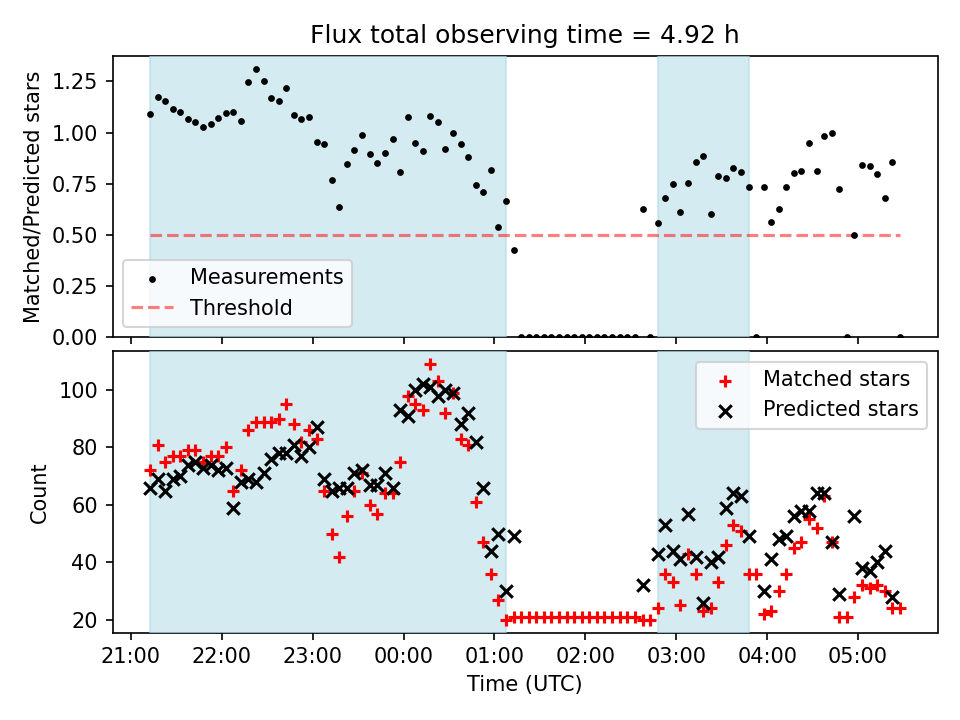 Flux total observing time = 4.92 h

Matched/Predicted stars

1.25
1.00
0.75
0.50
0.25
0.00

Measurements
Threshold

Count

100
80
60
40
20

Matched stars
Predicted stars

21:00 22:00 23:00 00:00 01:00 02:00 03:00 04:00 05:00

Time (UTC)